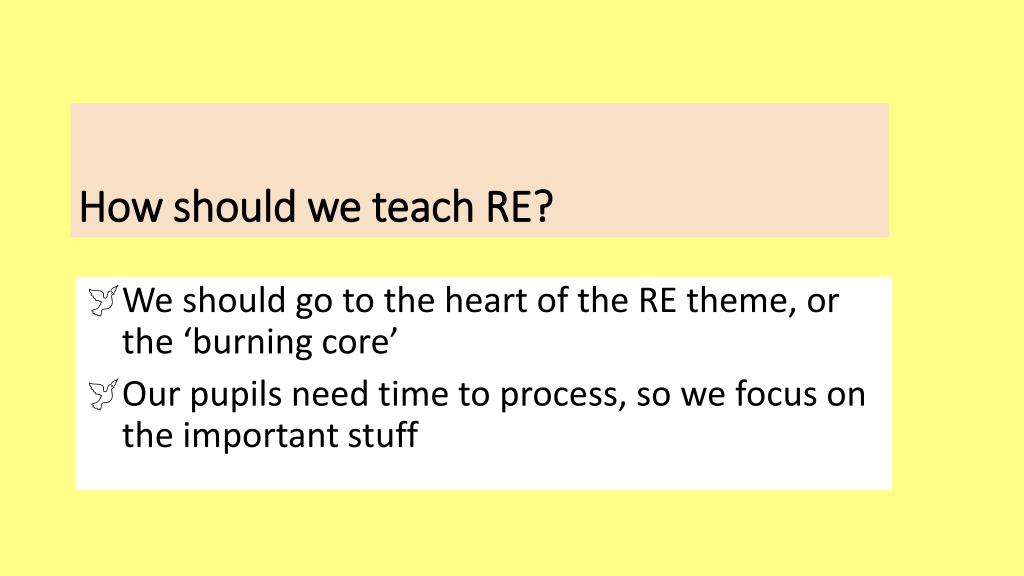 How should we teach RE?

We should go to the heart of the RE theme, or the ‘burning core’

Our pupils need time to process, so we focus on the important stuff